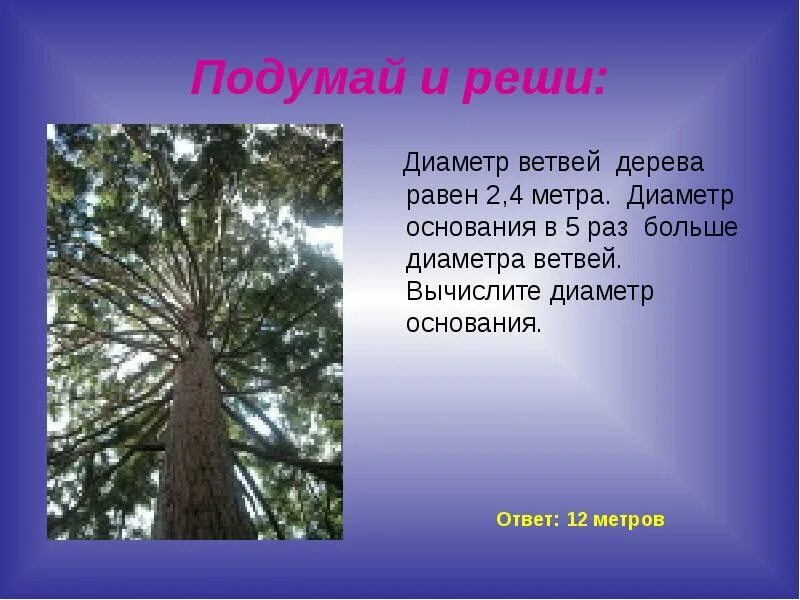 Подумай и реши:

Диаметр ветвей дерева равен 2,4 метра. Диаметр основания в 5 раз больше диаметра ветвей. Вычислите диаметр основания.

Ответ: 12 метров